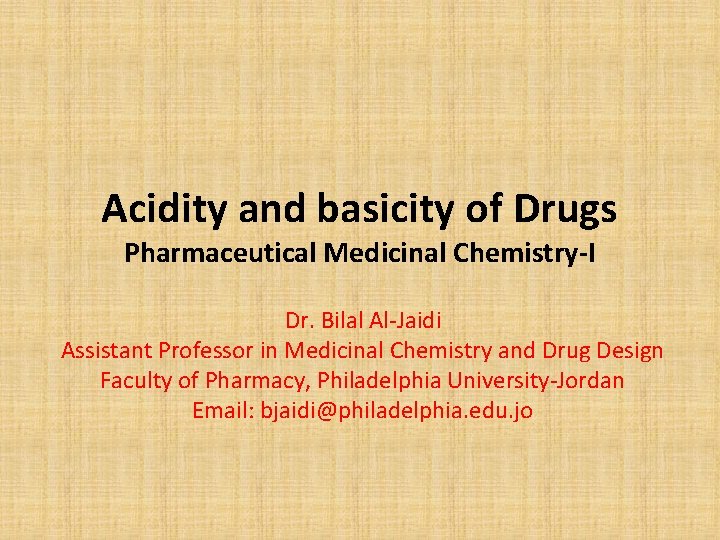 Acidity and basicity of Drugs
Pharmaceutical Medicinal Chemistry-I

Dr. Bilal Al-Jaidi
Assistant Professor in Medicinal Chemistry and Drug Design
Faculty of Pharmacy, Philadelphia University-Jordan
Email: bjaidi@philadelphia.edu.jo